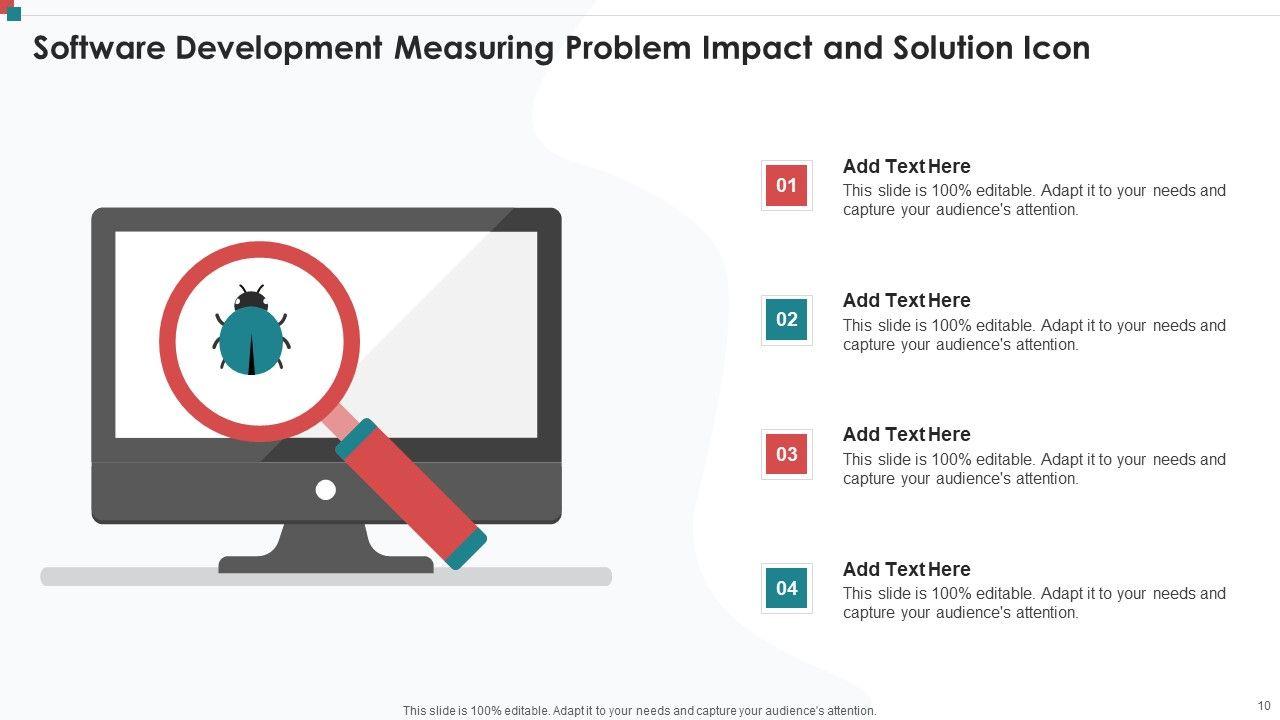 Software Development Measuring Problem Impact and Solution Icon

01
Add Text Here
This slide is 100% editable. Adapt it to your needs and capture your audience's attention.

02
Add Text Here
This slide is 100% editable. Adapt it to your needs and capture your audience's attention.

03
Add Text Here
This slide is 100% editable. Adapt it to your needs and capture your audience's attention.

04
Add Text Here
This slide is 100% editable. Adapt it to your needs and capture your audience's attention.

This slide is 100% editable. Adapt it to your needs and capture your audience's attention.

10